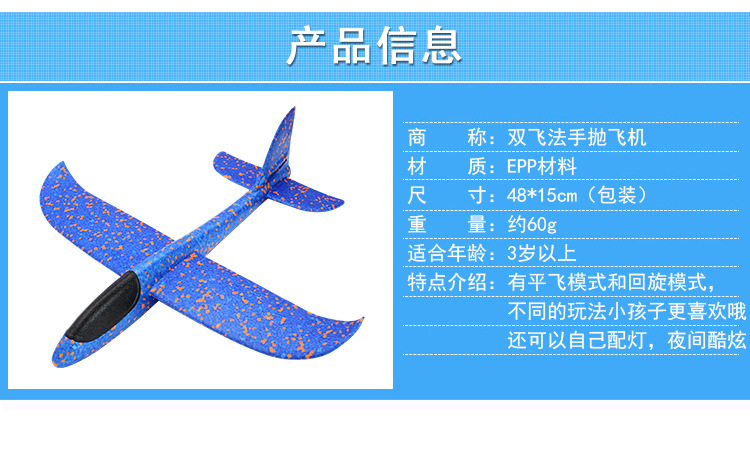 产品信息

商　　称：双飞法手抛飞机
材　　质：EPP材料
尺　　寸：48*15cm（包装）
重　　量：约60g
适合年龄：3岁以上
特点介绍：有平飞模式和回旋模式，
不同的玩法小孩子更喜欢哦
还可以自己配灯，夜间酷炫